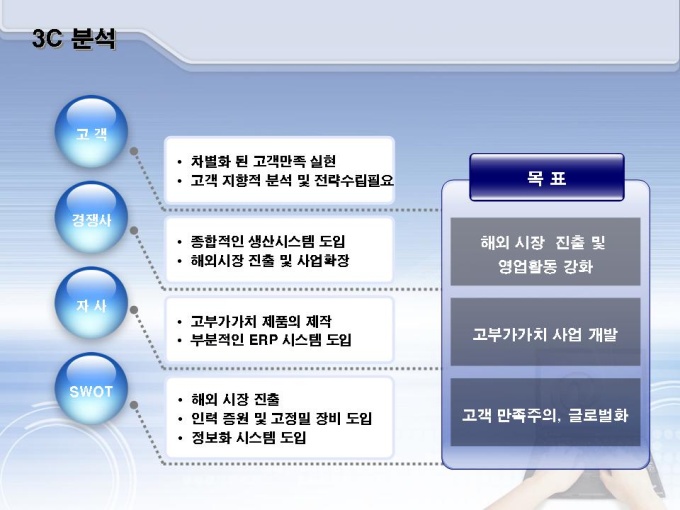 3C 분석

고 객

• 차별화 된 고객만족 실현
• 고객 지향적 분석 및 전략수립필요

경쟁사

• 종합적인 생산시스템 도입
• 해외시장 진출 및 사업확장

자 사

• 고부가가치 제품의 제작
• 부분적인 ERP 시스템 도입

SWOT

• 해외 시장 진출
• 인력 증원 및 고정밀 장비 도입
• 정보화 시스템 도입

목 표

해외 시장 진출 및 영업활동 강화

고부가가치 사업 개발

고객 만족주의, 글로벌화